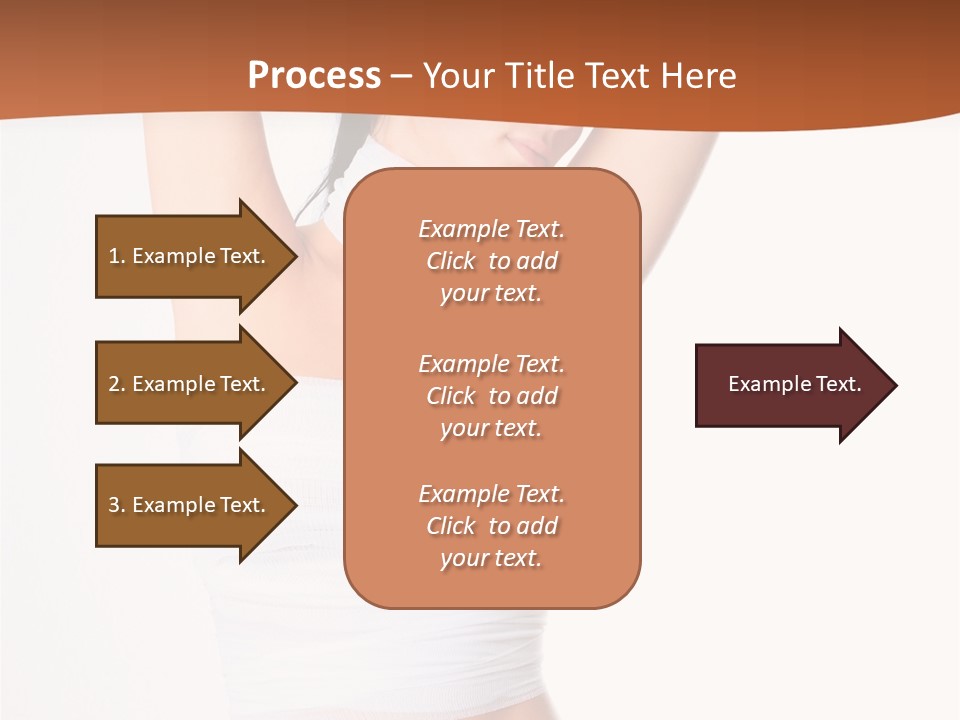 Process – Your Title Text Here

1. Example Text.

2. Example Text.

3. Example Text.

Example Text. Click to add your text.

Example Text. Click to add your text.

Example Text. Click to add your text.

Example Text.